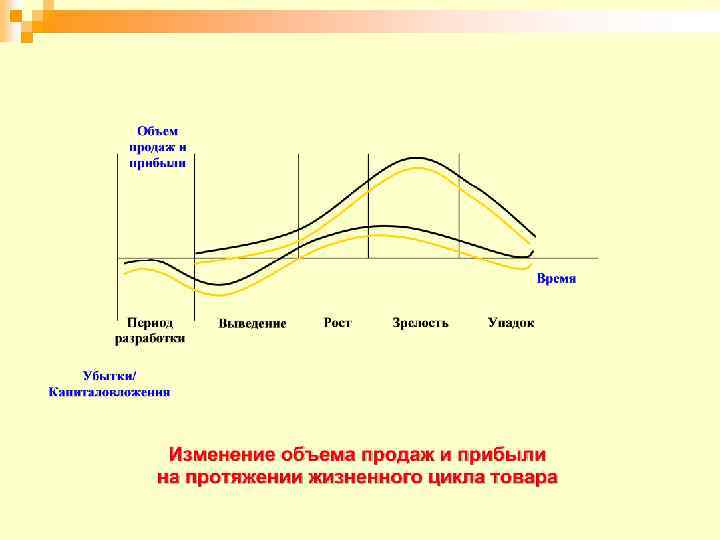 Объем продаж и прибыли

Время

Период разработки

Выведение

Рост

Зрелость

Упадок

Убытки/ Капиталовложения

Изменение объема продаж и прибыли на протяжении жизненного цикла товара